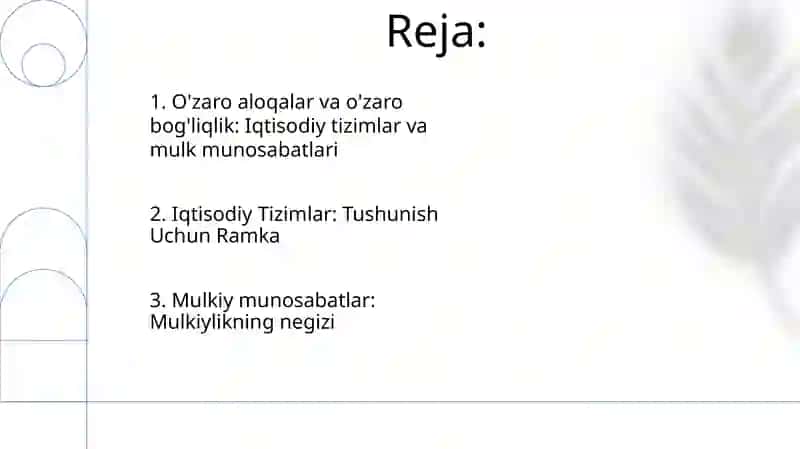 Reja:

1. O'zaro aloqalar va o'zaro bog'liqlik: Iqtisodiy tizimlar va mulk munosabatlari

2. Iqtisodiy Tizimlar: Tushunish Uchun Ramka

3. Mulkiy munosabatlar: Mulkiylikning negizi